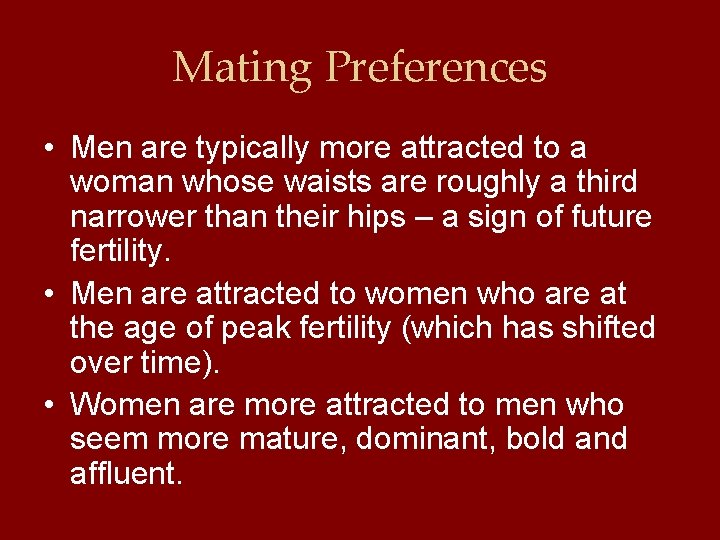 Mating Preferences

• Men are typically more attracted to a woman whose waists are roughly a third narrower than their hips – a sign of future fertility.

• Men are attracted to women who are at the age of peak fertility (which has shifted over time).

• Women are more attracted to men who seem more mature, dominant, bold and affluent.